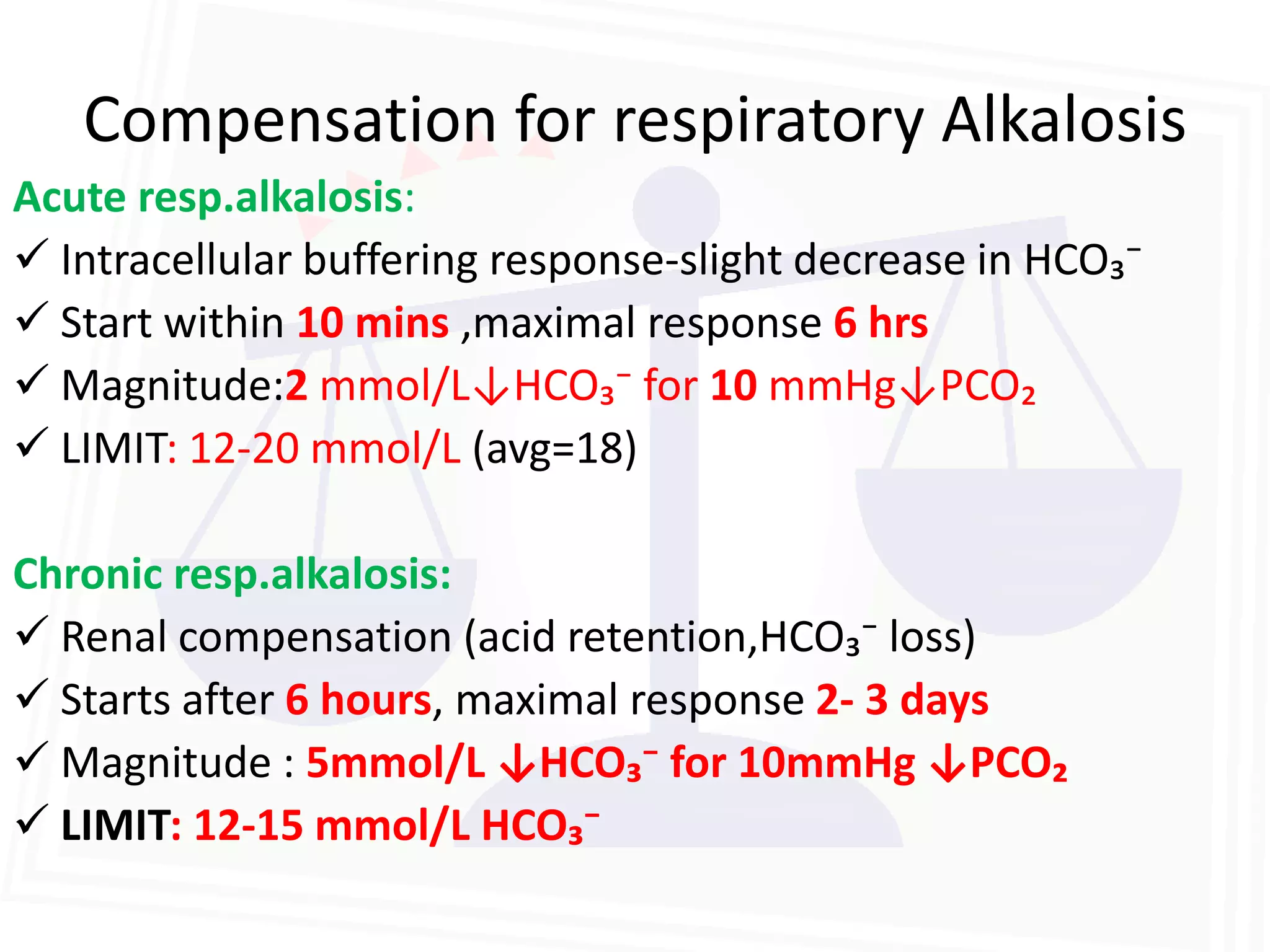 Compensation for respiratory Alkalosis

Acute resp.alkalosis:

✓ Intracellular buffering response-slight decrease in $HCO_3^-$

✓ Start within 10 mins ,maximal response 6 hrs

✓ Magnitude:2 mmol/L↓$HCO_3^-$ for 10 mmHg↓$PCO_2$

✓ LIMIT: 12-20 mmol/L (avg=18)

Chronic resp.alkalosis:

✓ Renal compensation (acid retention,$HCO_3^-$ loss)

✓ Starts after 6 hours, maximal response 2- 3 days

✓ Magnitude : 5mmol/L ↓$HCO_3^-$ for 10mmHg ↓$PCO_2$

✓ LIMIT: 12-15 mmol/L $HCO_3^-$